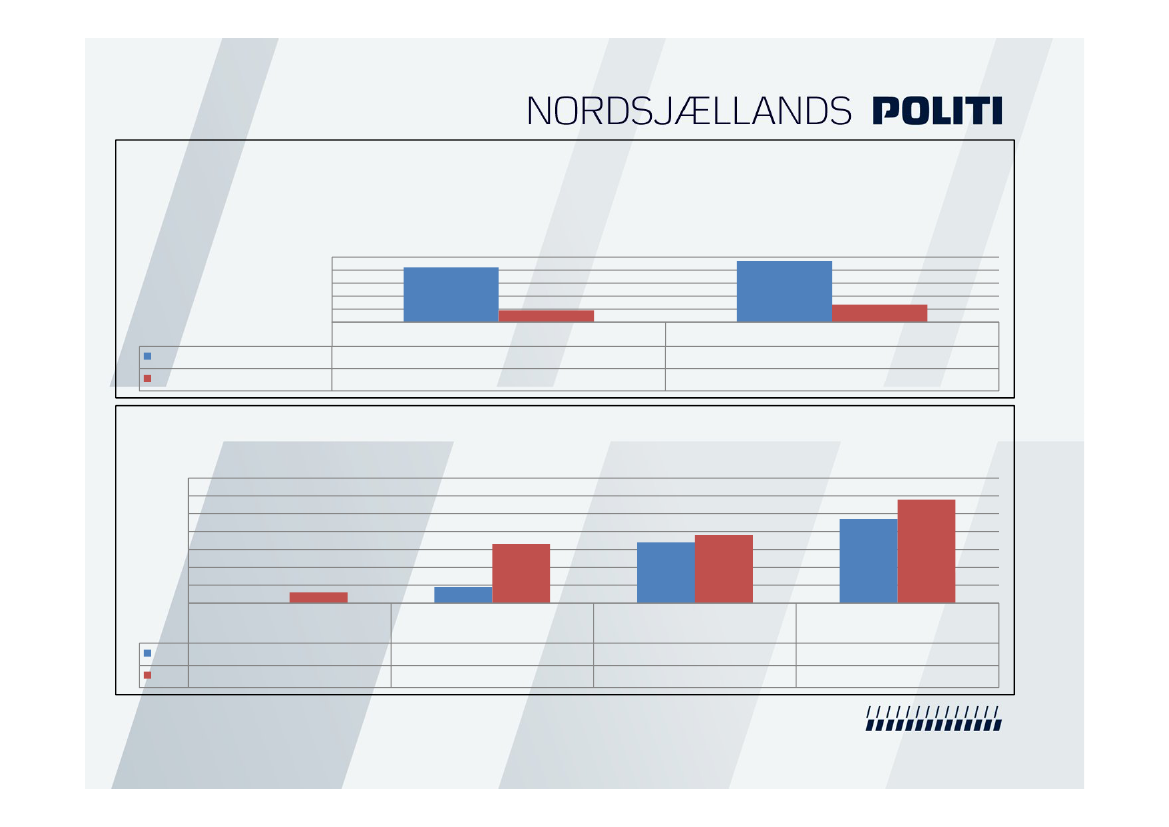 NORDSJÆLLANDS POLITI